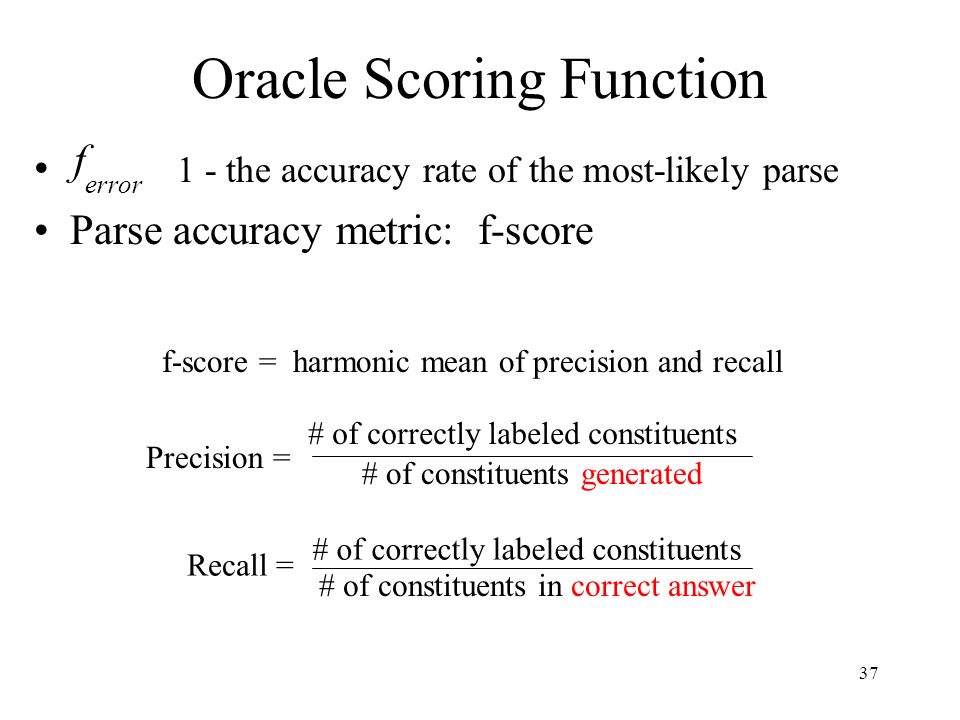 Oracle Scoring Function

• $f_{error}$ 1 - the accuracy rate of the most-likely parse
• Parse accuracy metric: f-score

f-score = harmonic mean of precision and recall

Precision = $\frac{\text{\# of correctly labeled constituents}}{\text{\# of constituents generated}}$

Recall = $\frac{\text{\# of correctly labeled constituents}}{\text{\# of constituents in correct answer}}$

37